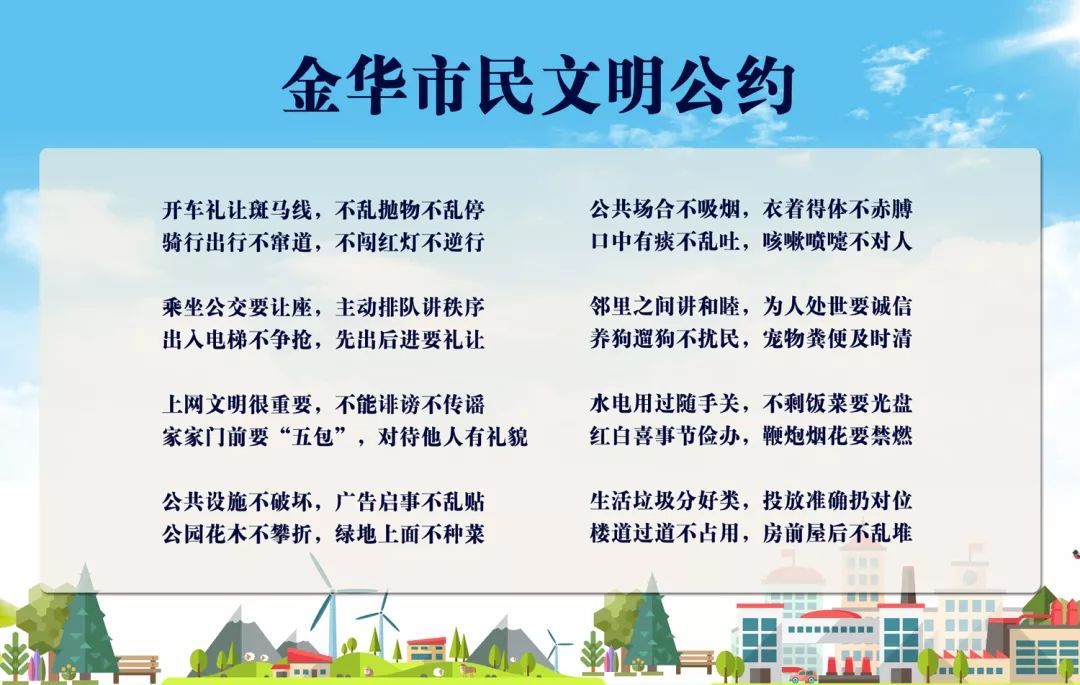 金华市民文明公约

开车礼让斑马线，不乱抛物不乱停
骑行出行不窜道，不闯红灯不逆行

乘坐公交要让座，主动排队讲秩序
出入电梯不争抢，先出后进要礼让

上网文明很重要，不能诽谤不传谣
家家门前要“五包”，对待他人有礼貌

公共设施不破坏，广告启事不乱贴
公园花木不攀折，绿地上面不种菜

公共场合不吸烟，衣着得体不赤膊
口中有痰不乱吐，咳嗽喷嚏不对人

邻里之间讲和睦，为人处世要诚信
养狗遛狗不扰民，宠物粪便及时清

水电用过随手关，不剩饭菜要光盘
红白喜事节俭办，鞭炮烟花要禁燃

生活垃圾分好类，投放准确扔对位
楼道过道不占用，房前屋后不乱堆